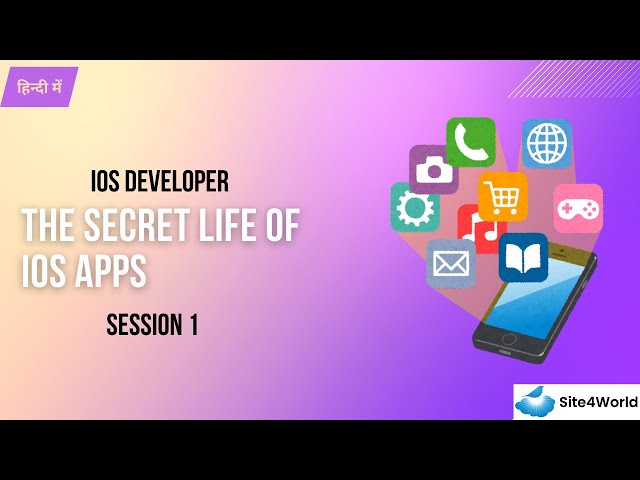 हिन्दी में

IOS DEVELOPER

THE SECRET LIFE OF IOS APPS

SESSION 1

Site4World